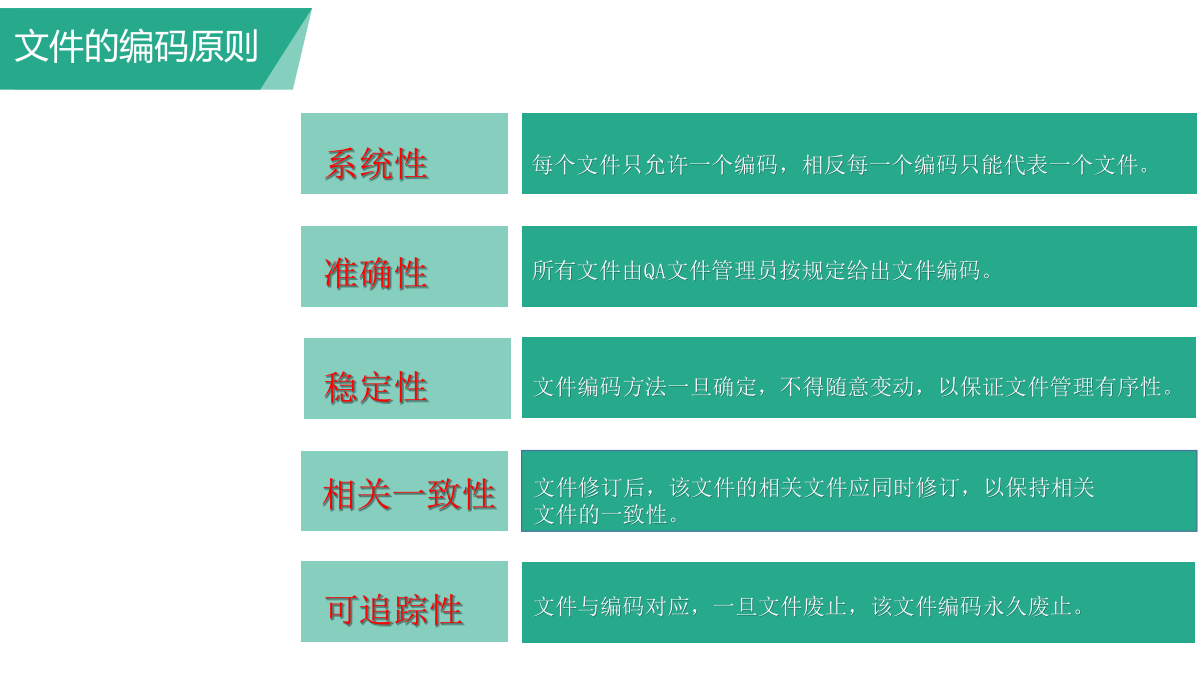 文件的编码原则

系统性

每个文件只允许一个编码，相反每一个编码只能代表一个文件。

准确性

所有文件由QA文件管理员按规定给出文件编码。

稳定性

文件编码方法一旦确定，不得随意变动，以保证文件管理有序性。

相关一致性

文件修订后，该文件的相关文件应同时修订，以保持相关文件的一致性。

可追踪性

文件与编码对应，一旦文件废止，该文件编码永久废止。